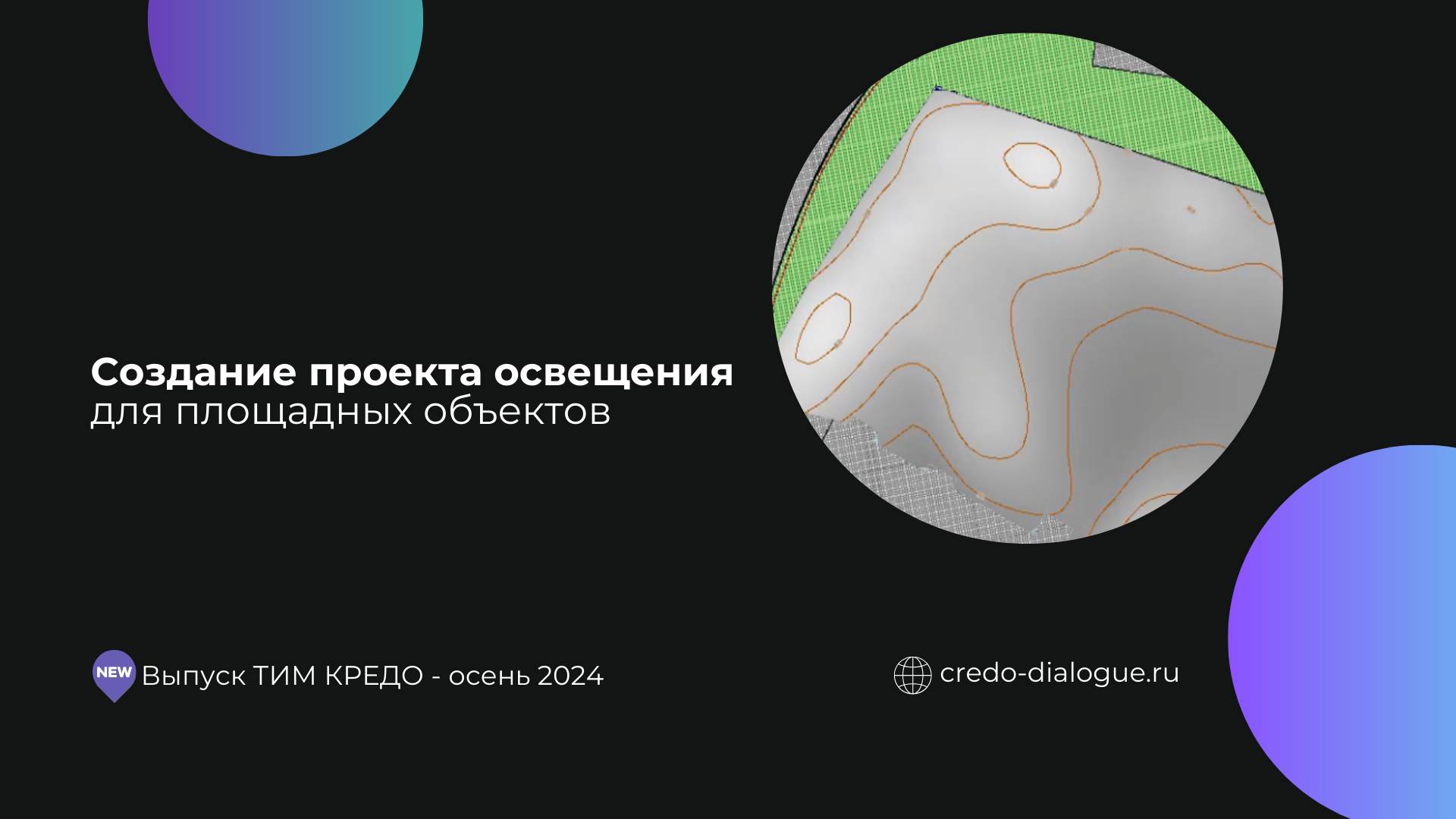 Создание проекта освещения
для площадных объектов

NEW Выпуск ТИМ КРЕДО - осень 2024

credo-dialogue.ru